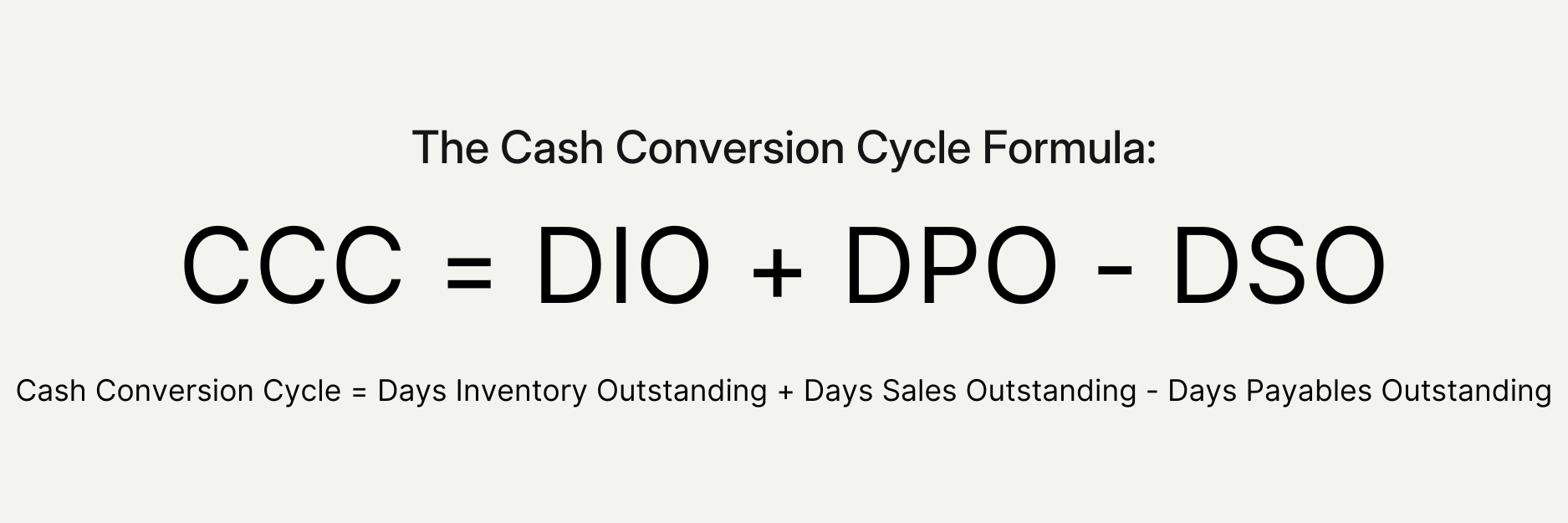 The Cash Conversion Cycle Formula:

CCC = DIO + DPO - DSO

Cash Conversion Cycle = Days Inventory Outstanding + Days Sales Outstanding - Days Payables Outstanding